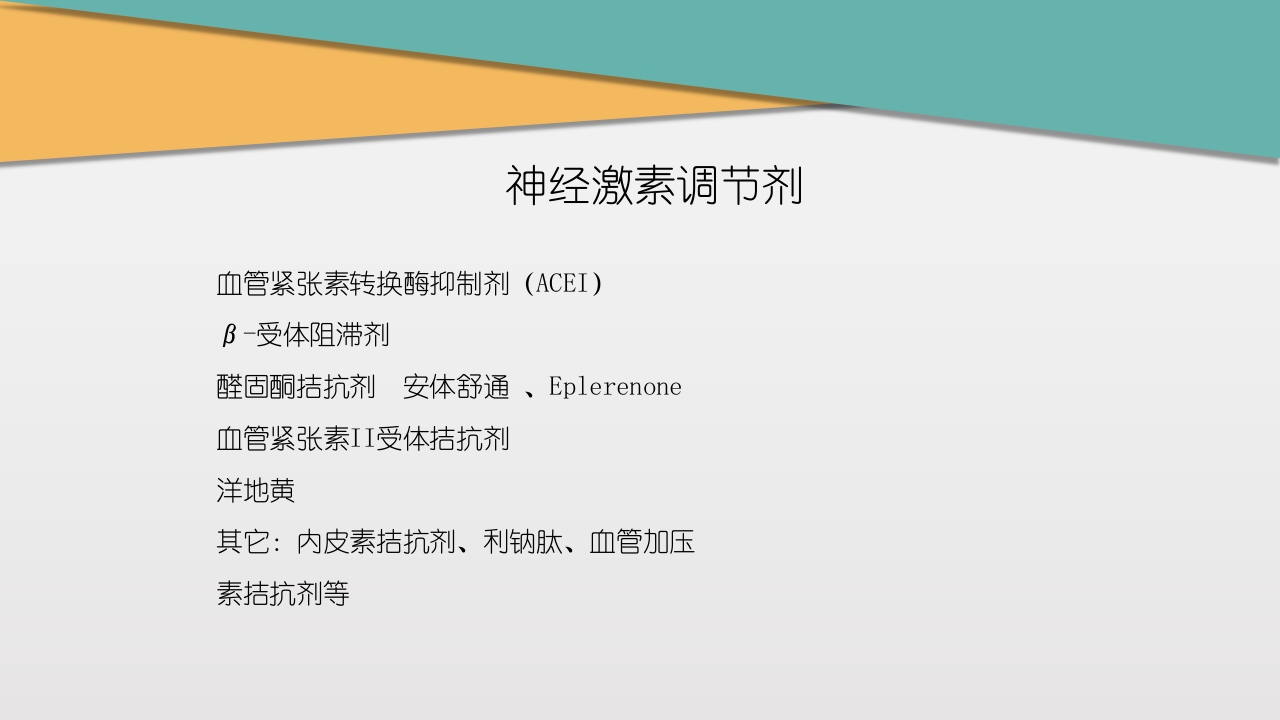 神经激素调节剂

血管紧张素转换酶抑制剂（ACEI）

$\beta$-受体阻滞剂

醛固酮拮抗剂　安体舒通 、Eplerenone

血管紧张素II受体拮抗剂

洋地黄

其它：内皮素拮抗剂、利钠肽、血管加压素拮抗剂等